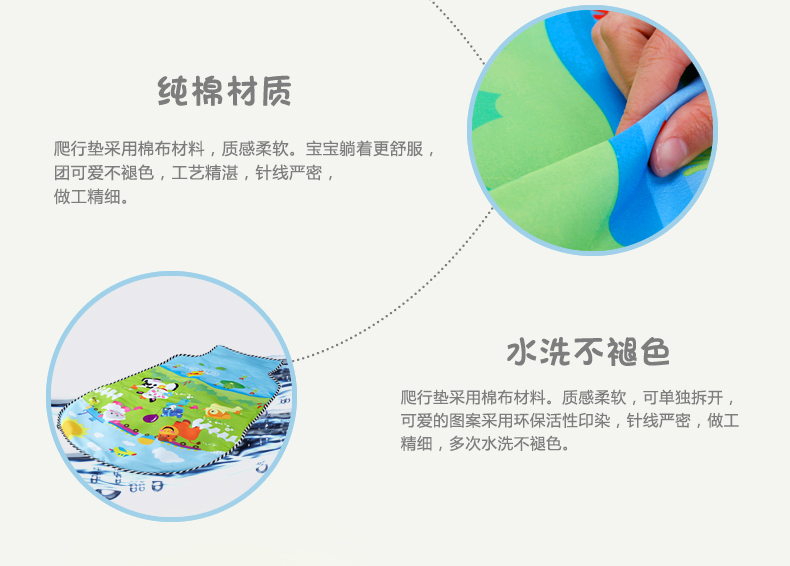 纯棉材质

爬行垫采用棉布材料，质感柔软。宝宝躺着更舒服，团可爱不褪色，工艺精湛，针线严密，做工精细。

水洗不褪色

爬行垫采用棉布材料。质感柔软，可单独拆开，可爱的图案采用环保活性印染，针线严密，做工精细，多次水洗不褪色。